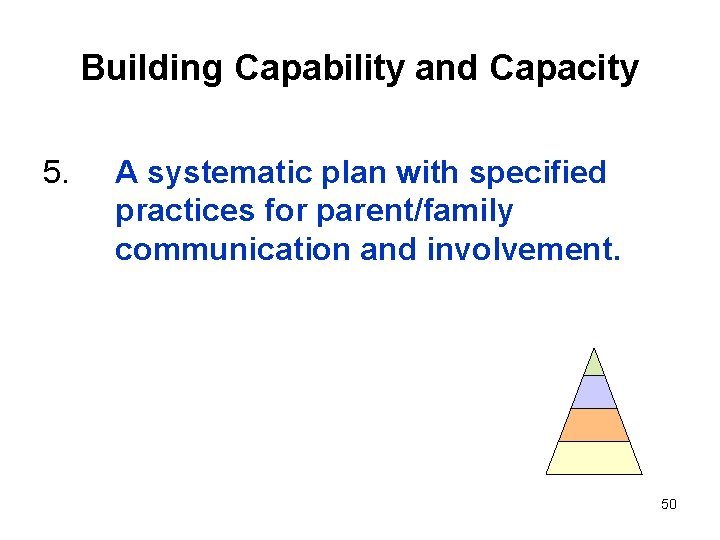 Building Capability and Capacity

5. A systematic plan with specified practices for parent/family communication and involvement.

50